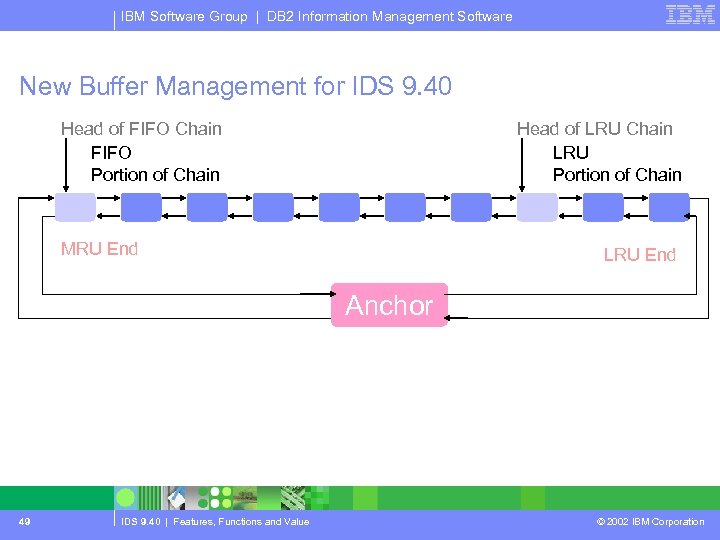 IBM Software Group | DB2 Information Management Software

IBM

New Buffer Management for IDS 9.40

Head of FIFO Chain

FIFO
Portion of Chain

Head of LRU Chain

LRU
Portion of Chain

MRU End

LRU End

Anchor

49

IDS 9.40 | Features, Functions and Value

© 2002 IBM Corporation